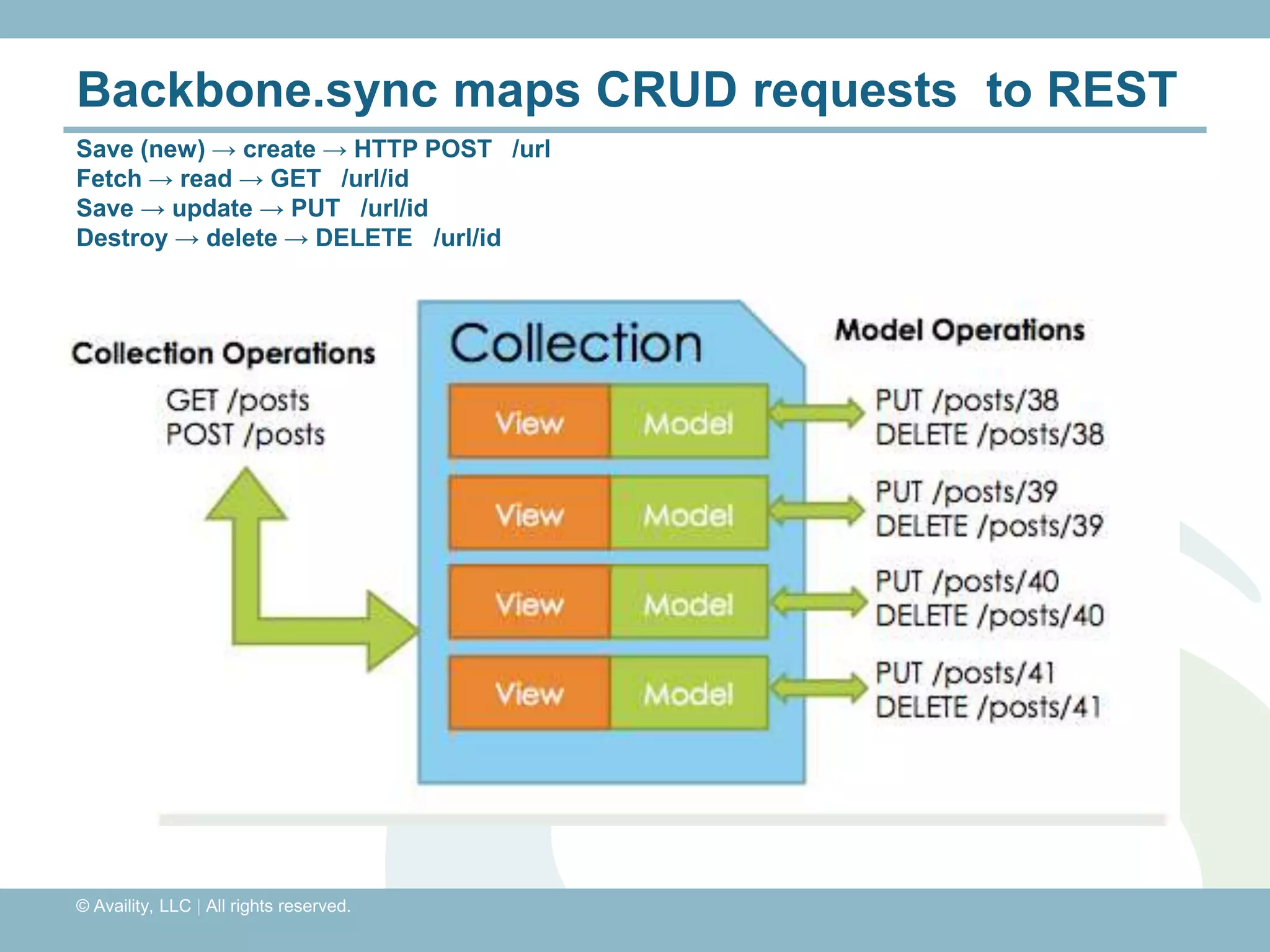 Backbone.sync maps CRUD requests to REST

Save (new) → create → HTTP POST /url
Fetch → read → GET /url/id
Save → update → PUT /url/id
Destroy → delete → DELETE /url/id

Collection Operations

GET /posts
POST /posts

Collection

View Model
View Model
View Model
View Model

Model Operations

PUT /posts/38
DELETE /posts/38

PUT /posts/39
DELETE /posts/39

PUT /posts/40
DELETE /posts/40

PUT /posts/41
DELETE /posts/41

© Availity, LLC | All rights reserved.